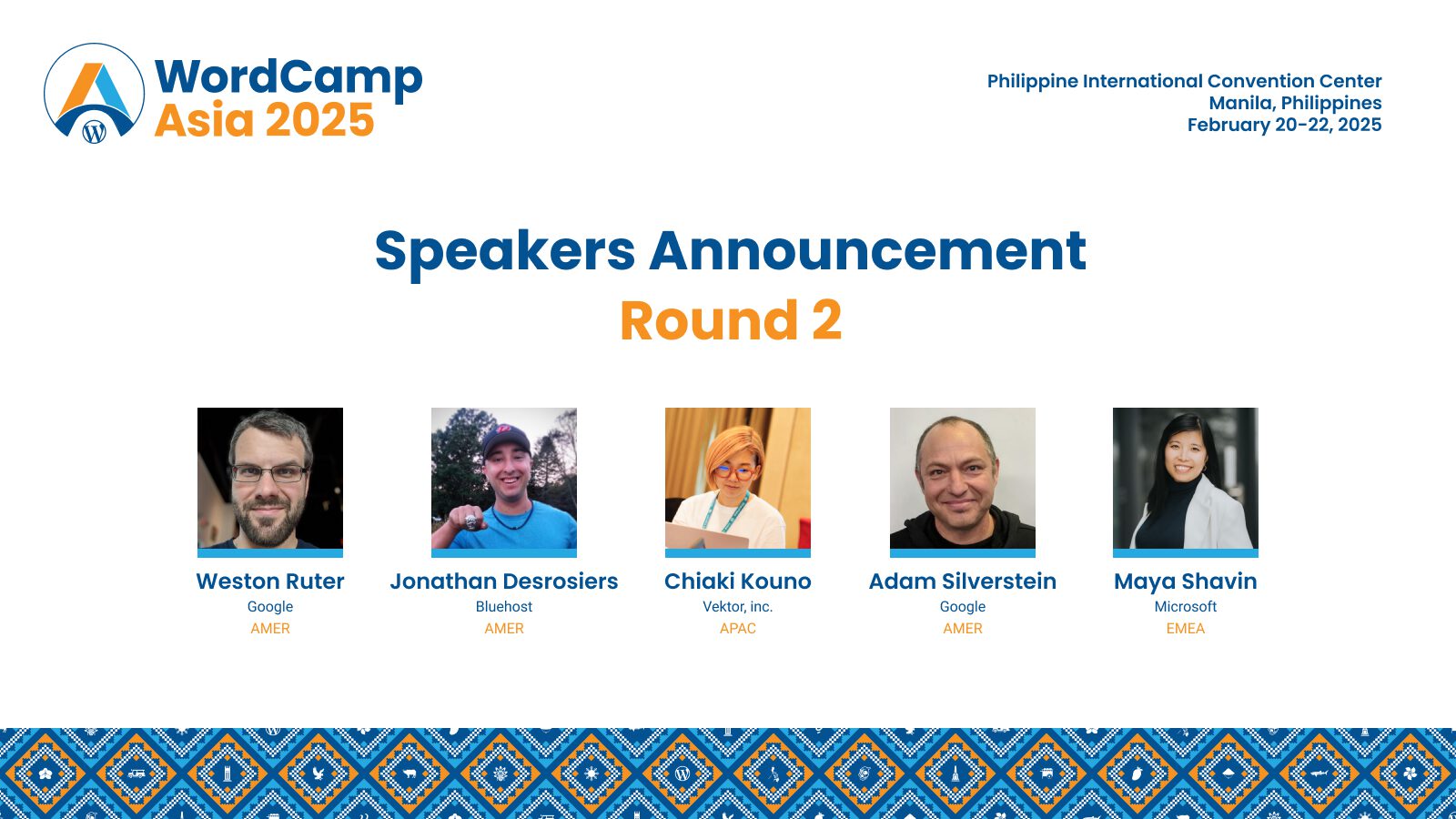 WordCamp Asia 2025

Philippine International Convention Center
Manila, Philippines
February 20-22, 2025

Speakers Announcement
Round 2

Weston Ruter
Google
AMER

Jonathan Desrosiers
Bluehost
AMER

Chiaki Kouno
Vektor, inc.
APAC

Adam Silverstein
Google
AMER

Maya Shavin
Microsoft
EMEA